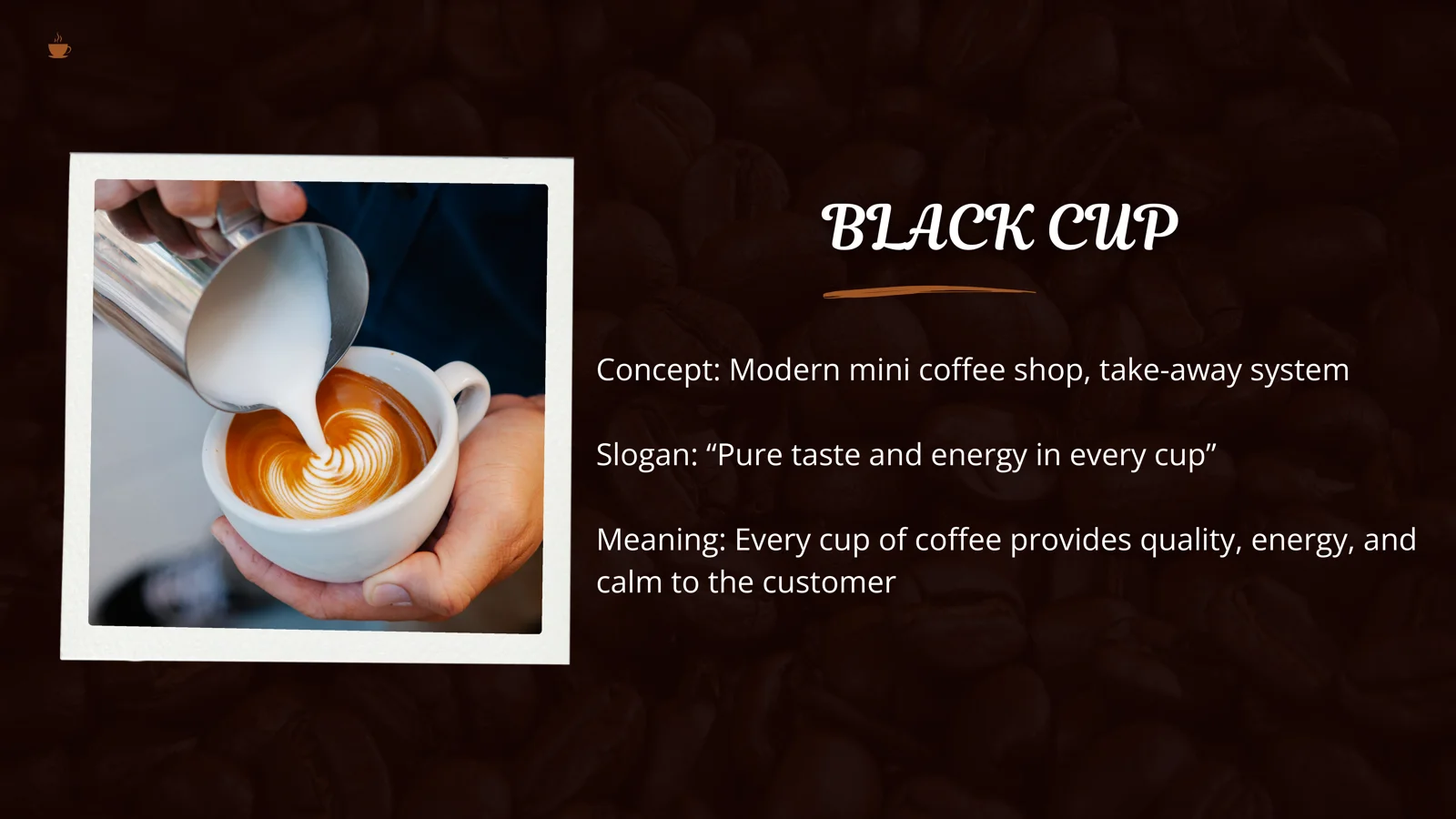 BLACK CUP

Concept: Modern mini coffee shop, take-away system

Slogan: “Pure taste and energy in every cup”

Meaning: Every cup of coffee provides quality, energy, and calm to the customer